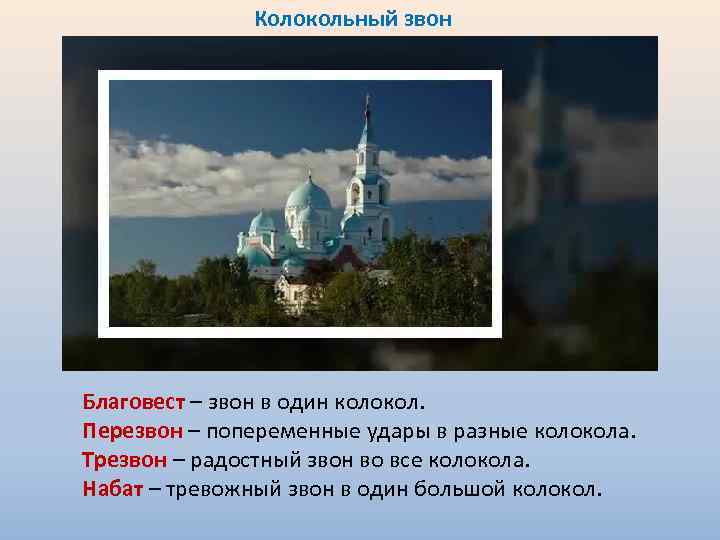 Колокольный звон

Благовест – звон в один колокол.
Перезвон – попеременные удары в разные колокола.
Трезвон – радостный звон во все колокола.
Набат – тревожный звон в один большой колокол.